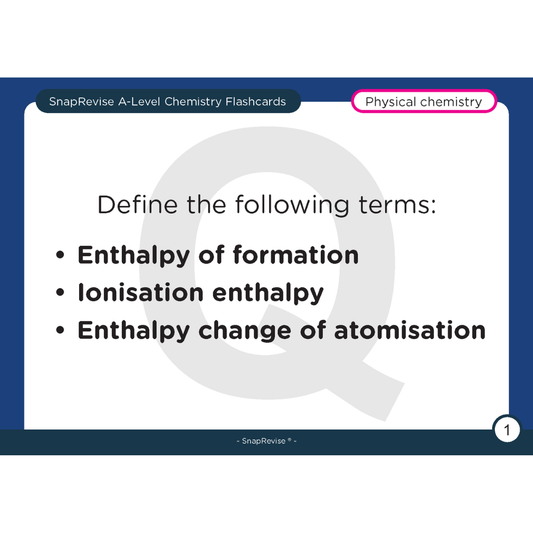 SnapRevise A-Level Chemistry Flashcards

Physical chemistry

Q

Define the following terms:

• Enthalpy of formation
• Ionisation enthalpy
• Enthalpy change of atomisation

1

- SnapRevise ® -